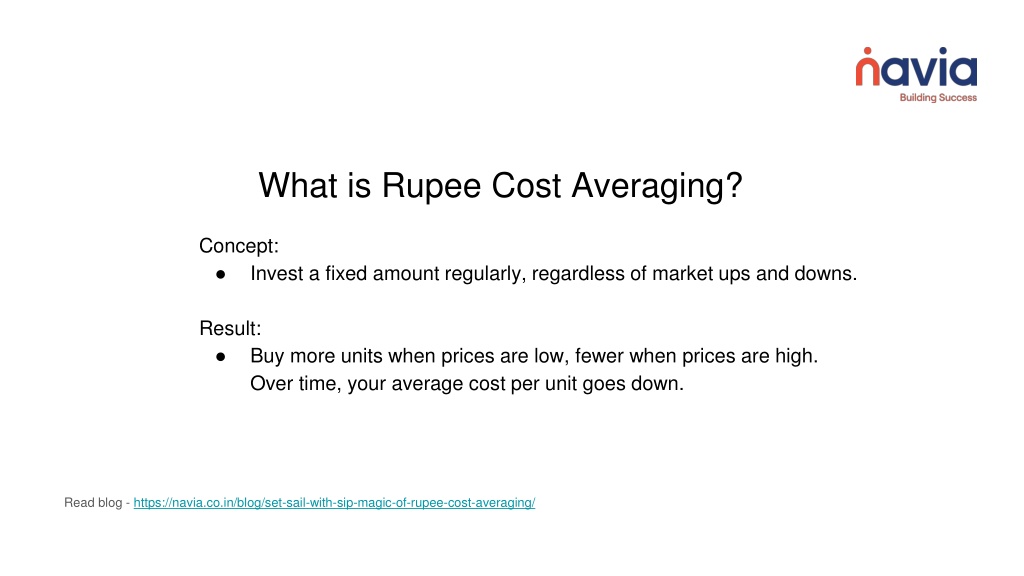 navia
Building Success

What is Rupee Cost Averaging?

Concept:
● Invest a fixed amount regularly, regardless of market ups and downs.

Result:
● Buy more units when prices are low, fewer when prices are high. Over time, your average cost per unit goes down.

Read blog - https://navia.co.in/blog/set-sail-with-sip-magic-of-rupee-cost-averaging/